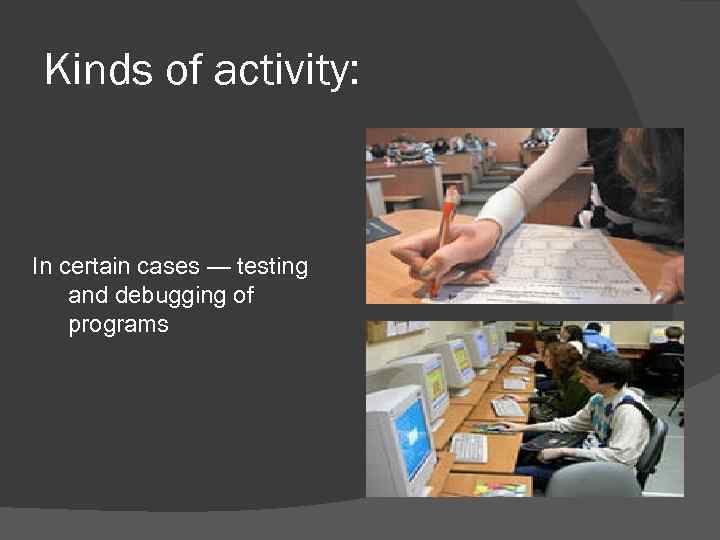 Kinds of activity:

In certain cases — testing and debugging of programs